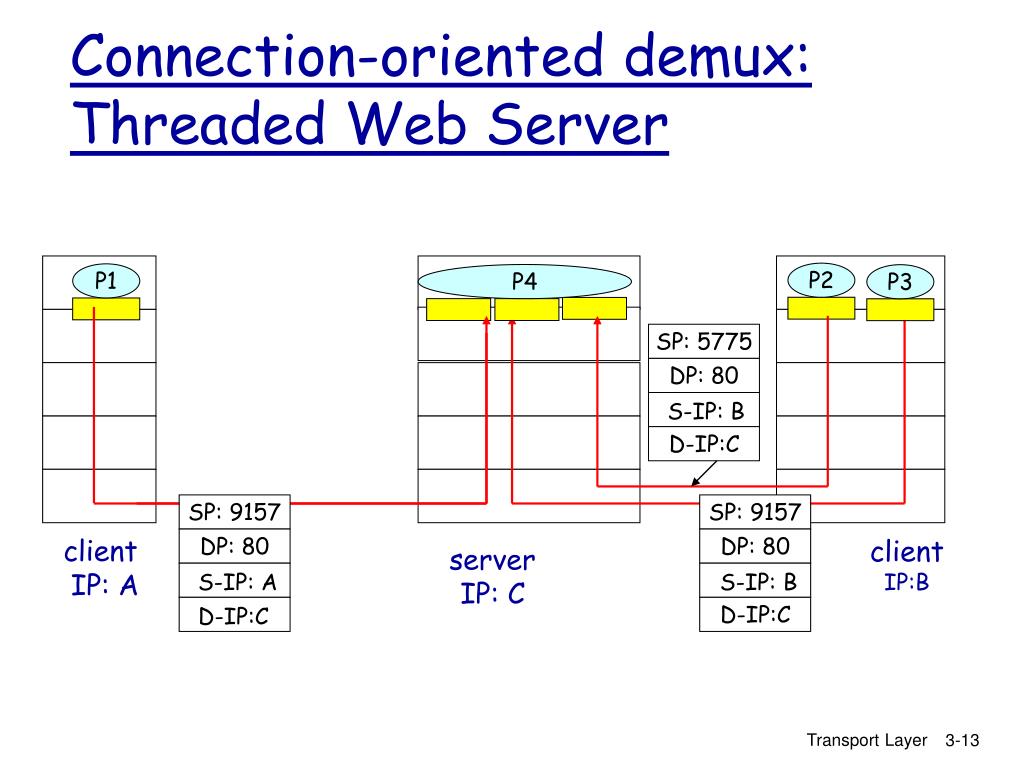 Connection-oriented demux: Threaded Web Server

P1

P4

P2

P3

SP: 5775
DP: 80
S-IP: B
D-IP:C

SP: 9157
DP: 80
S-IP: A
D-IP:C

SP: 9157
DP: 80
S-IP: B
D-IP:C

client
IP: A

server
IP: C

client
IP:B

Transport Layer 3-13